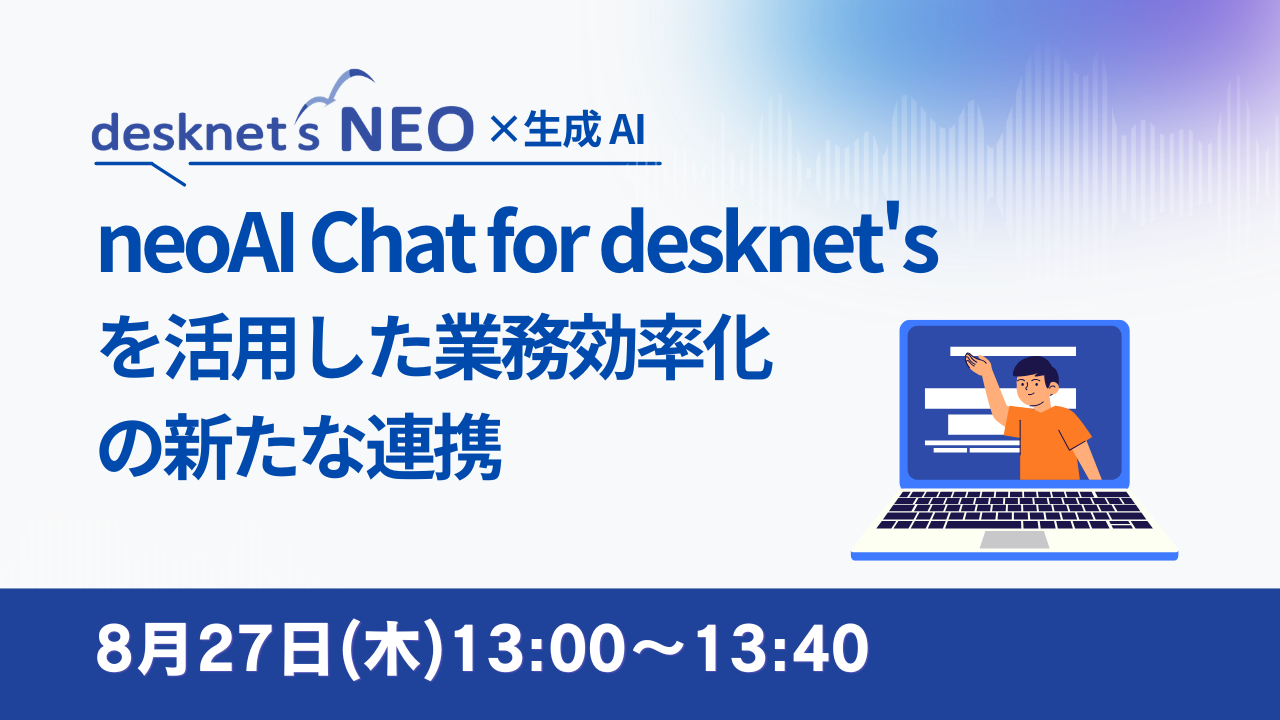 desknet's NEO ×生成 AI

neoAI Chat for desknet's を活用した業務効率化の新たな連携

8月27日(木)13:00～13:40